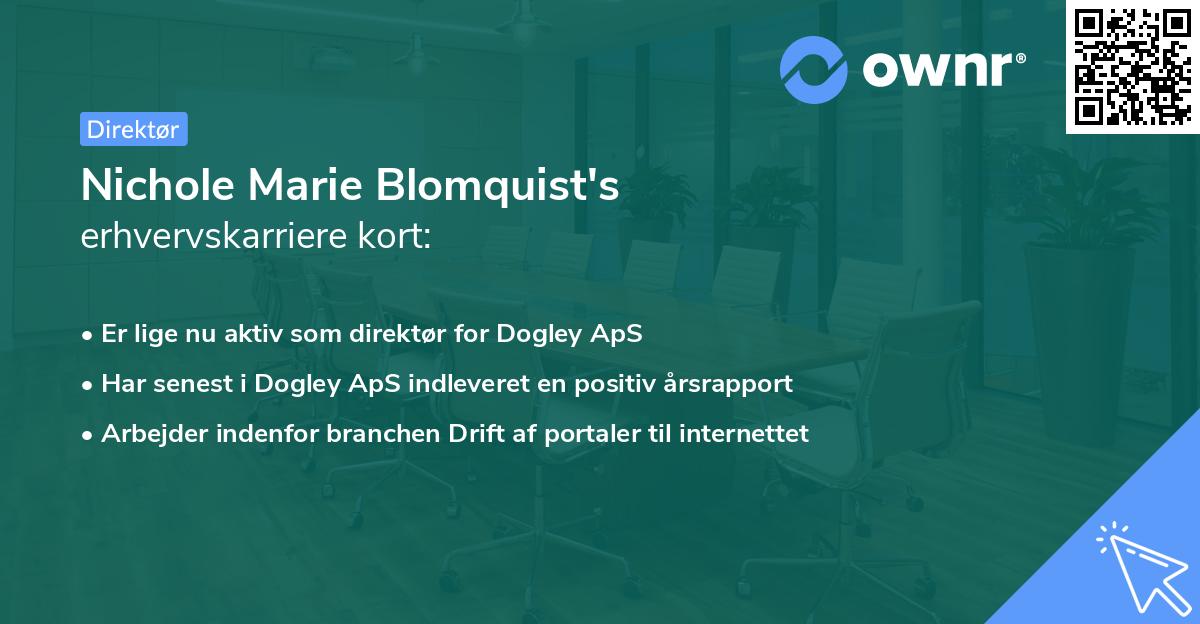 ownr®

Direktør

Nichole Marie Blomquist's
erhvervskarriere kort:

• Er lige nu aktiv som direktør for Dogley ApS
• Har senest i Dogley ApS indleveret en positiv årsrapport
• Arbejder indenfor branchen Drift af portaler til internettet